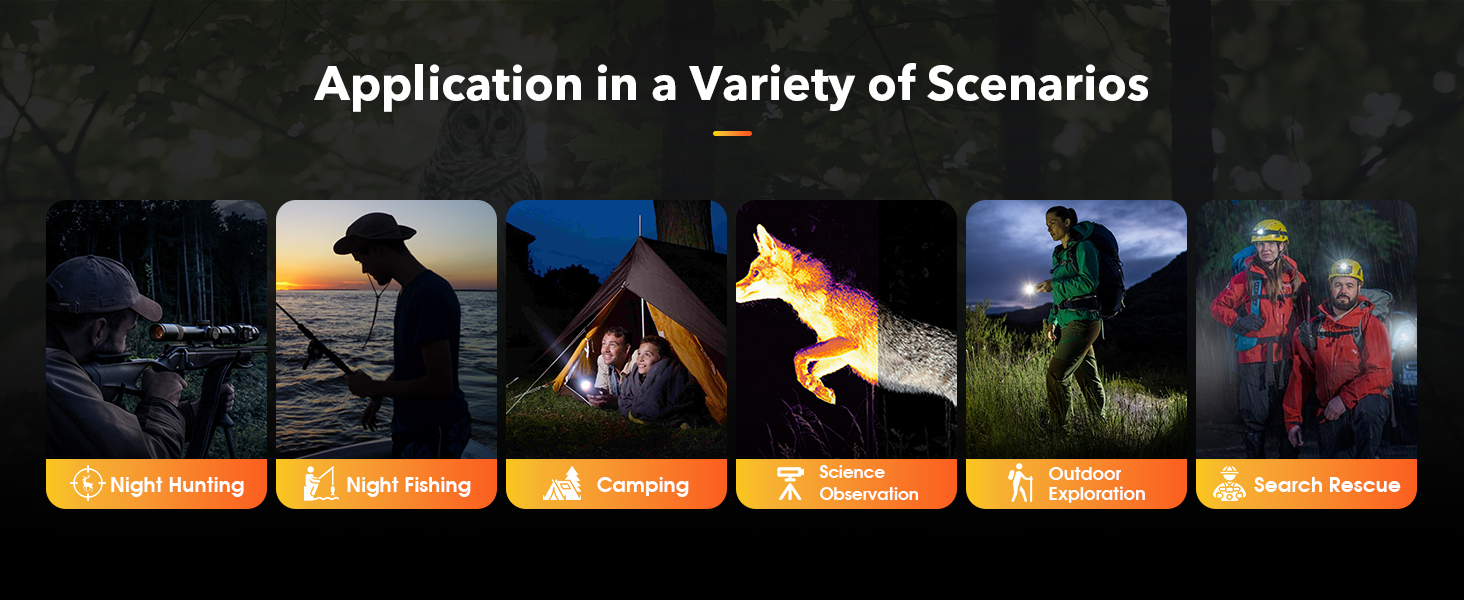 Application in a Variety of Scenarios

Night Hunting

Night Fishing

Camping

Science Observation

Outdoor Exploration

Search Rescue